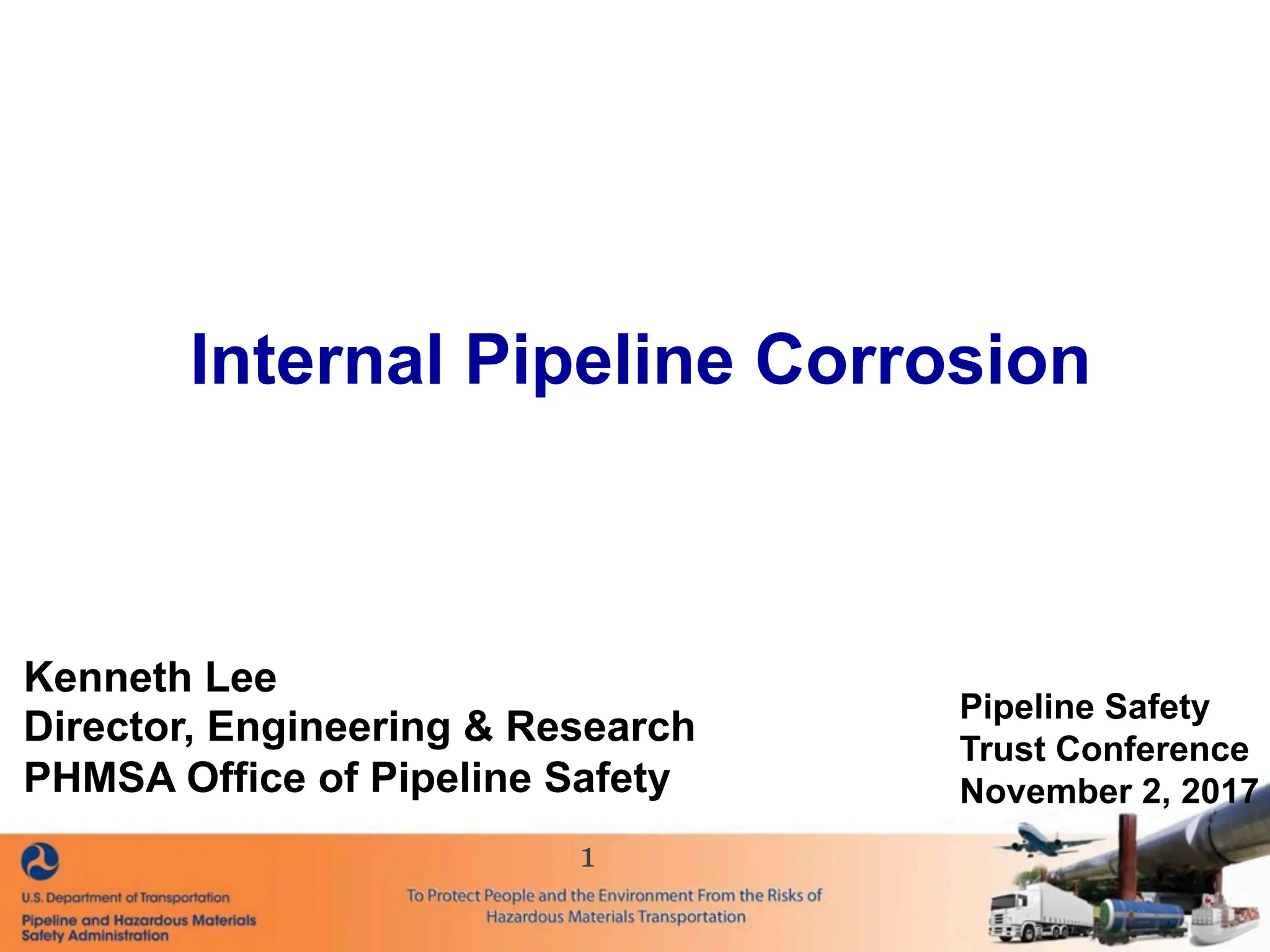 Internal Pipeline Corrosion

Kenneth Lee
Director, Engineering & Research
PHMSA Office of Pipeline Safety

Pipeline Safety
Trust Conference
November 2, 2017

1

U.S. Department of Transportation
Pipeline and Hazardous Materials Safety Administration

To Protect People and the Environment From the Risks of Hazardous Materials Transportation